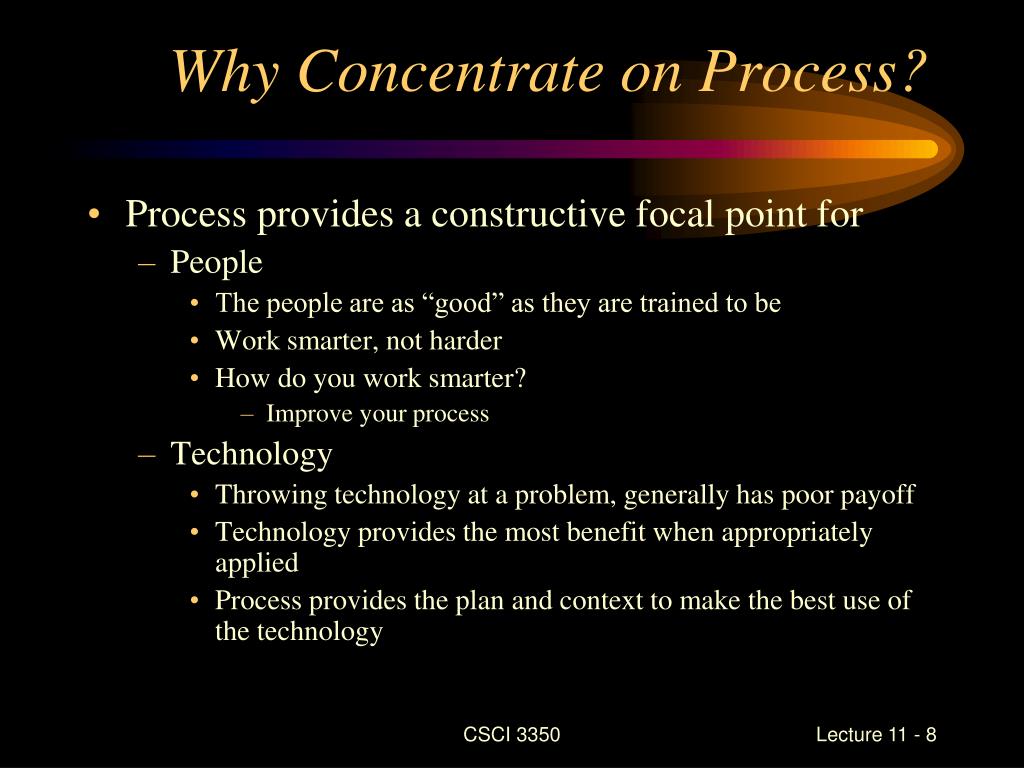 Why Concentrate on Process?

• Process provides a constructive focal point for
– People
• The people are as “good” as they are trained to be
• Work smarter, not harder
• How do you work smarter?
– Improve your process
– Technology
• Throwing technology at a problem, generally has poor payoff
• Technology provides the most benefit when appropriately applied
• Process provides the plan and context to make the best use of the technology

CSCI 3350

Lecture 11 - 8